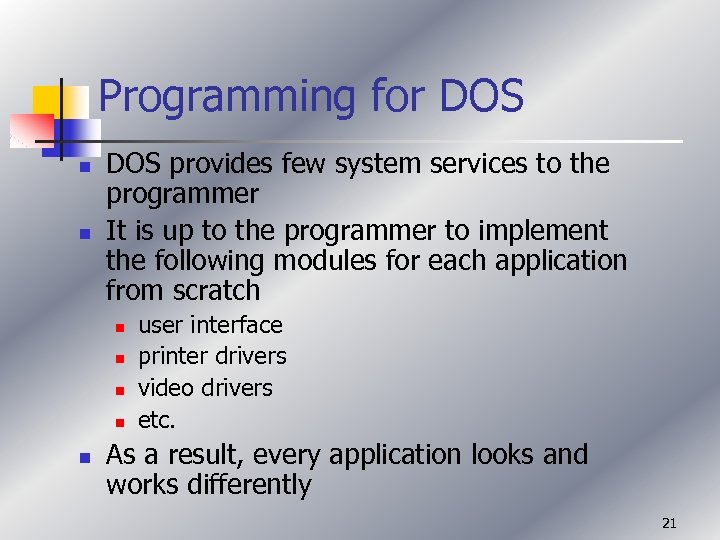 Programming for DOS

- DOS provides few system services to the programmer
- It is up to the programmer to implement the following modules for each application from scratch
  - user interface
  - printer drivers
  - video drivers
  - etc.
- As a result, every application looks and works differently

21